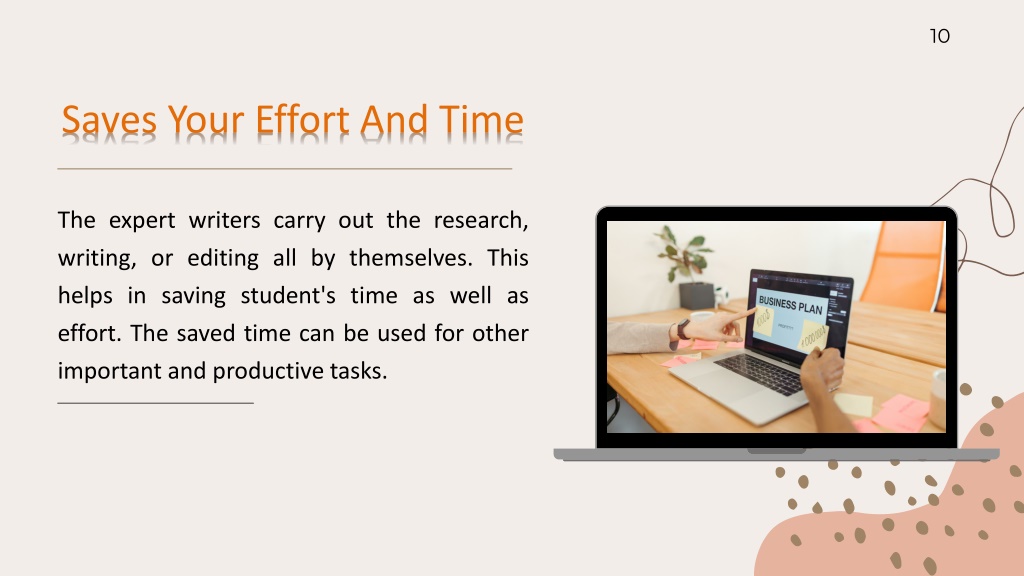 10

Saves Your Effort And Time

The expert writers carry out the research, writing, or editing all by themselves. This helps in saving student's time as well as effort. The saved time can be used for other important and productive tasks.

BUSINESS PLAN